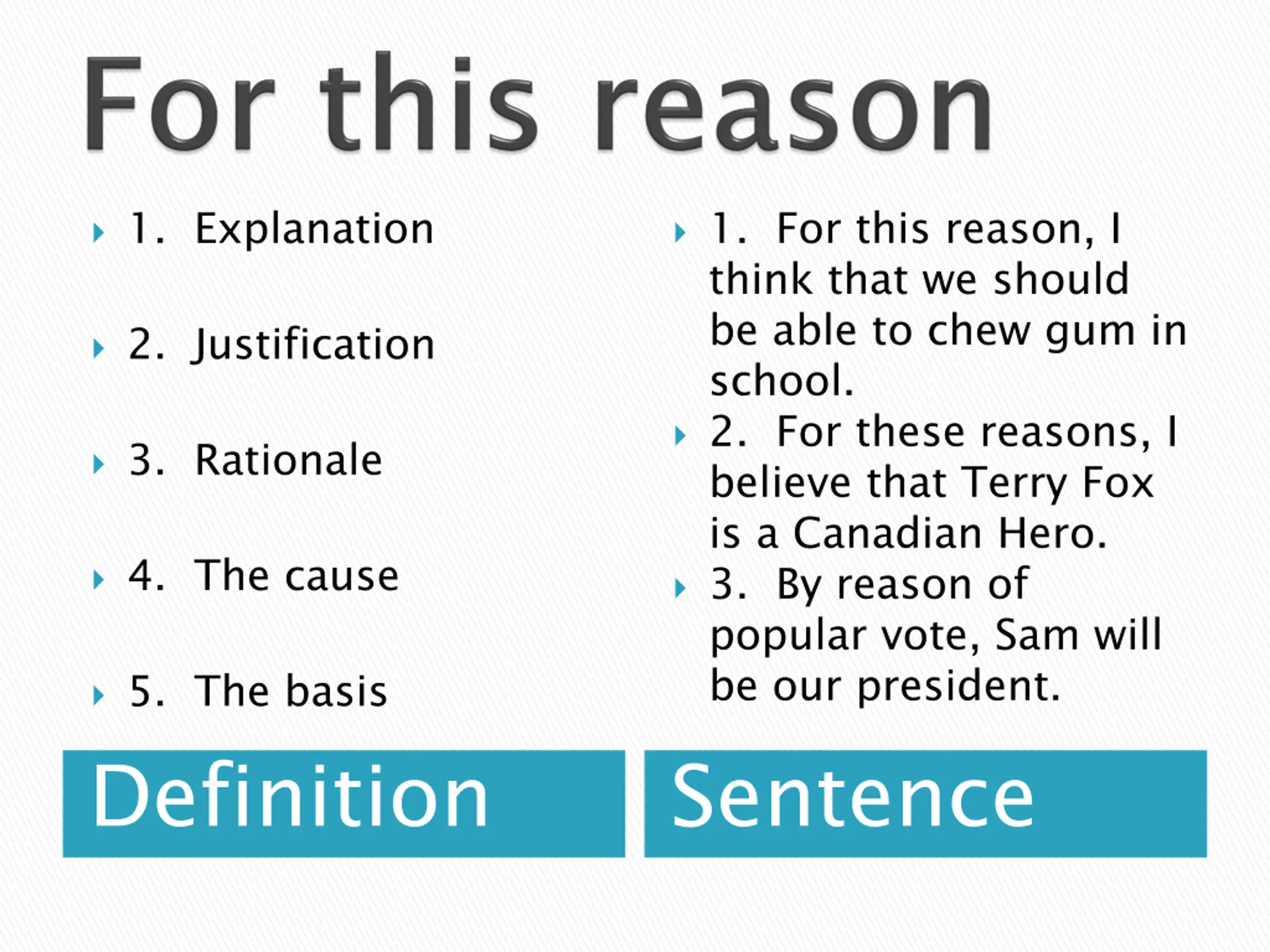 For this reason

1. Explanation

2. Justification

3. Rationale

4. The cause

5. The basis

Definition

1. For this reason, I think that we should be able to chew gum in school.

2. For these reasons, I believe that Terry Fox is a Canadian Hero.

3. By reason of popular vote, Sam will be our president.

Sentence